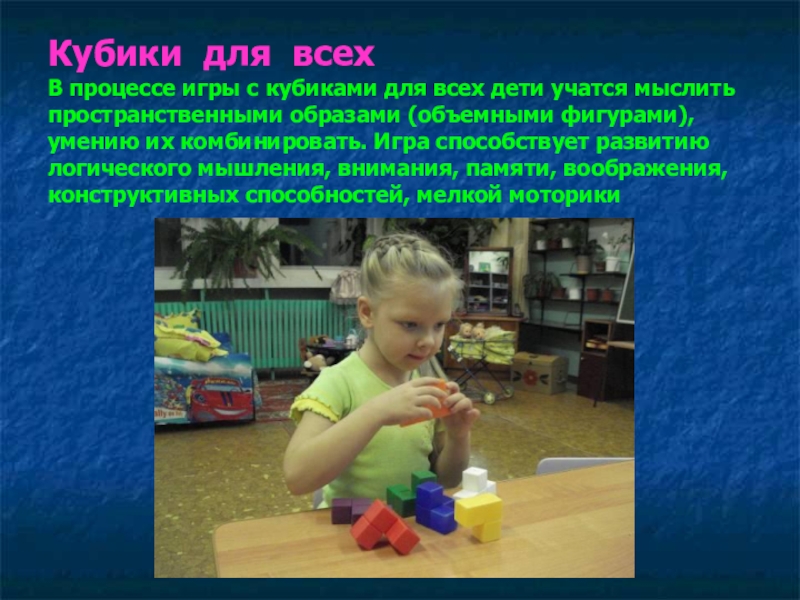 Кубики для всех

В процессе игры с кубиками для всех дети учатся мыслить пространственными образами (объемными фигурами), умению их комбинировать. Игра способствует развитию логического мышления, внимания, памяти, воображения, конструктивных способностей, мелкой моторики